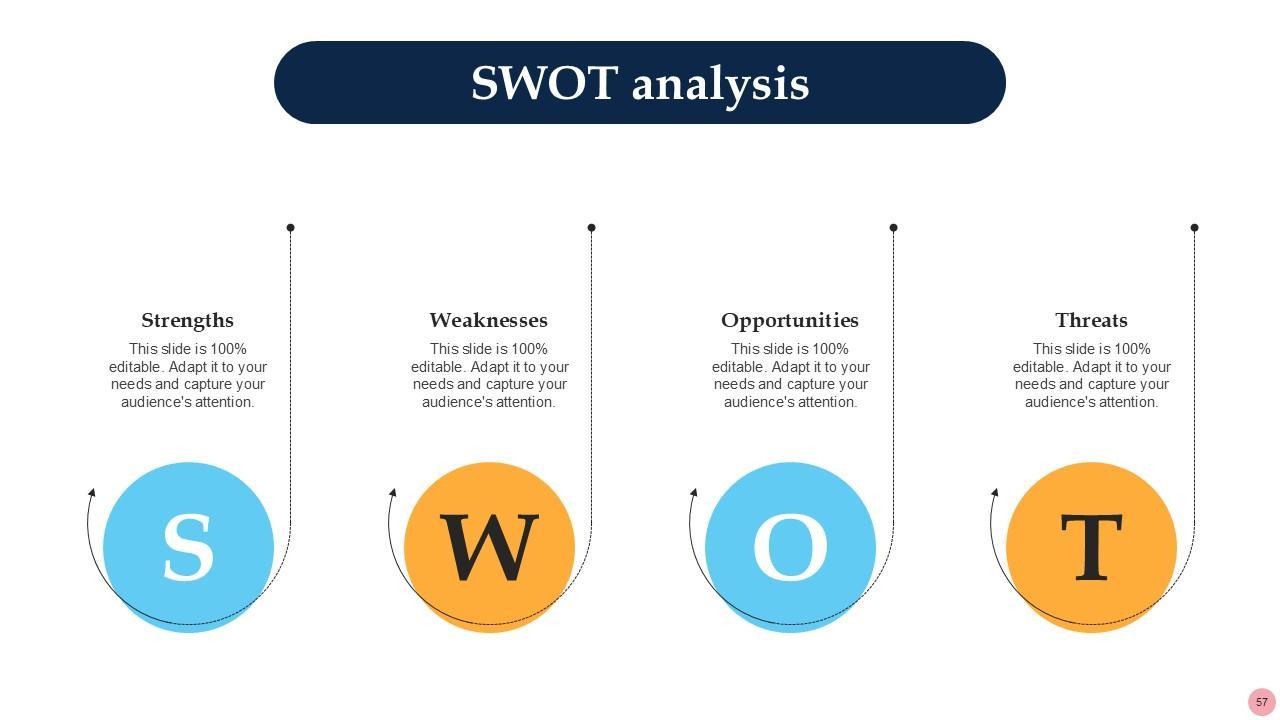 SWOT analysis

Strengths
This slide is 100% editable. Adapt it to your needs and capture your audience's attention.

S

Weaknesses
This slide is 100% editable. Adapt it to your needs and capture your audience's attention.

W

Opportunities
This slide is 100% editable. Adapt it to your needs and capture your audience's attention.

O

Threats
This slide is 100% editable. Adapt it to your needs and capture your audience's attention.

T

57